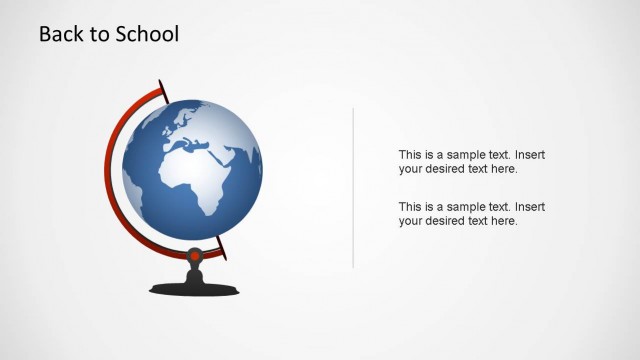 Back to School

This is a sample text. Insert your desired text here.

This is a sample text. Insert your desired text here.